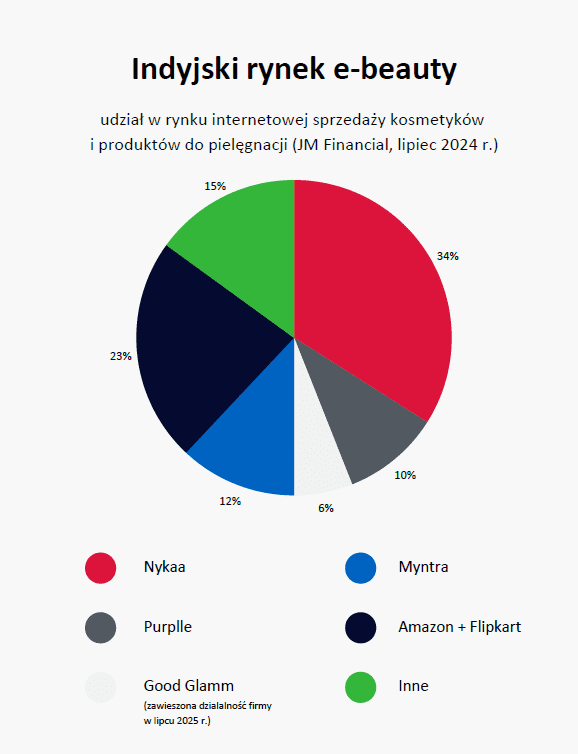 Indyjski rynek e-beauty

udział w rynku internetowej sprzedaży kosmetyków i produktów do pielęgnacji (JM Financial, lipiec 2024 r.)

15%

34%

23%

10%

12%

6%

Nykaa

Purplle

Good Glamm
(zawieszona działalność firmy w lipcu 2025 r.)

Myntra

Amazon + Flipkart

Inne